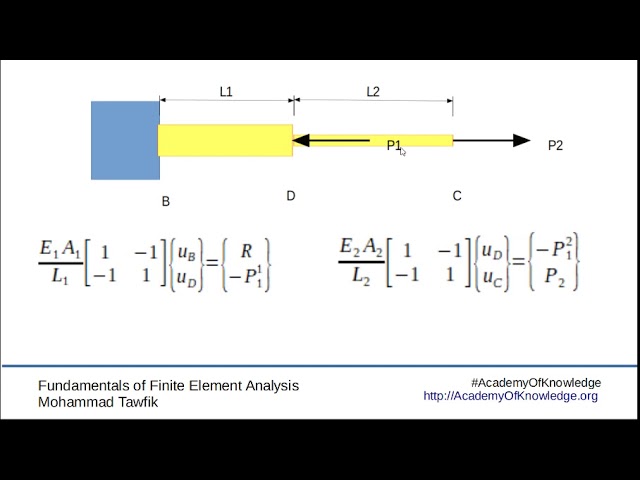 L1

L2

P1

P2

B

D

C

$\frac{E_1 A_1}{L_1}\begin{bmatrix} 1 & -1 \\ -1 & 1 \end{bmatrix}\begin{Bmatrix} u_B \\ u_D \end{Bmatrix}=\begin{Bmatrix} R \\ -P_1^1 \end{Bmatrix}$

$\frac{E_2 A_2}{L_2}\begin{bmatrix} 1 & -1 \\ -1 & 1 \end{bmatrix}\begin{Bmatrix} u_D \\ u_C \end{Bmatrix}=\begin{Bmatrix} -P_1^2 \\ P_2 \end{Bmatrix}$

Fundamentals of Finite Element Analysis
Mohammad Tawfik

#AcademyOfKnowledge
http://AcademyOfKnowledge.org